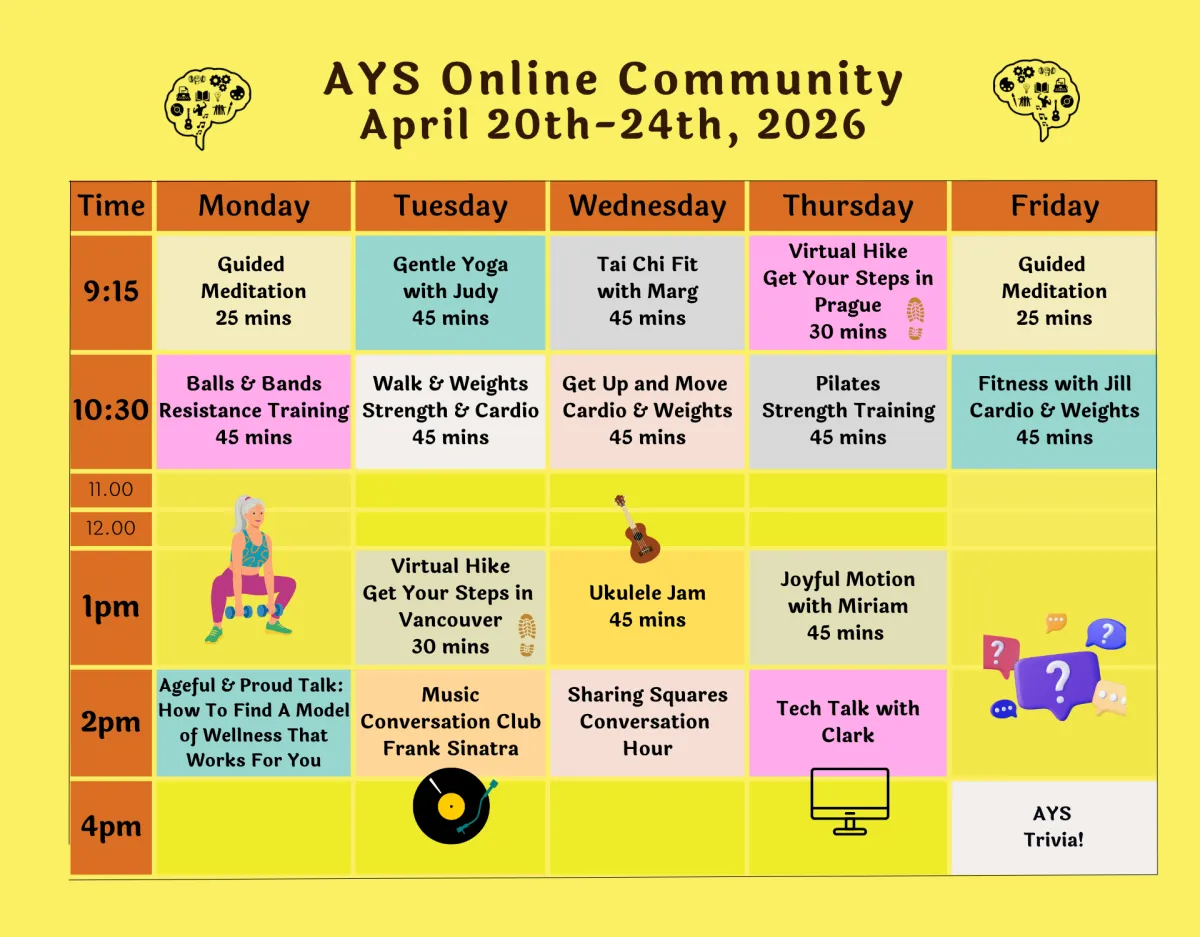 AYS Online Community
April 20th-24th, 2026

| Time | Monday | Tuesday | Wednesday | Thursday | Friday |
|---|---|---|---|---|---|
| 9:15 | Guided Meditation 25 mins | Gentle Yoga with Judy 45 mins | Tai Chi Fit with Marg 45 mins | Virtual Hike Get Your Steps in Prague 30 mins | Guided Meditation 25 mins |
| 10:30 | Balls & Bands Resistance Training 45 mins | Walk & Weights Strength & Cardio 45 mins | Get Up and Move Cardio & Weights 45 mins | Pilates Strength Training 45 mins | Fitness with Jill Cardio & Weights 45 mins |
| 11.00 | | | | | |
| 12.00 | | | | | |
| 1pm | | Virtual Hike Get Your Steps in Vancouver 30 mins | Ukulele Jam 45 mins | Joyful Motion with Miriam 45 mins | |
| 2pm | Ageful & Proud Talk: How To Find A Model of Wellness That Works For You | Music Conversation Club Frank Sinatra | Sharing Squares Conversation Hour | Tech Talk with Clark | |
| 4pm | | | | | AYS Trivia! |